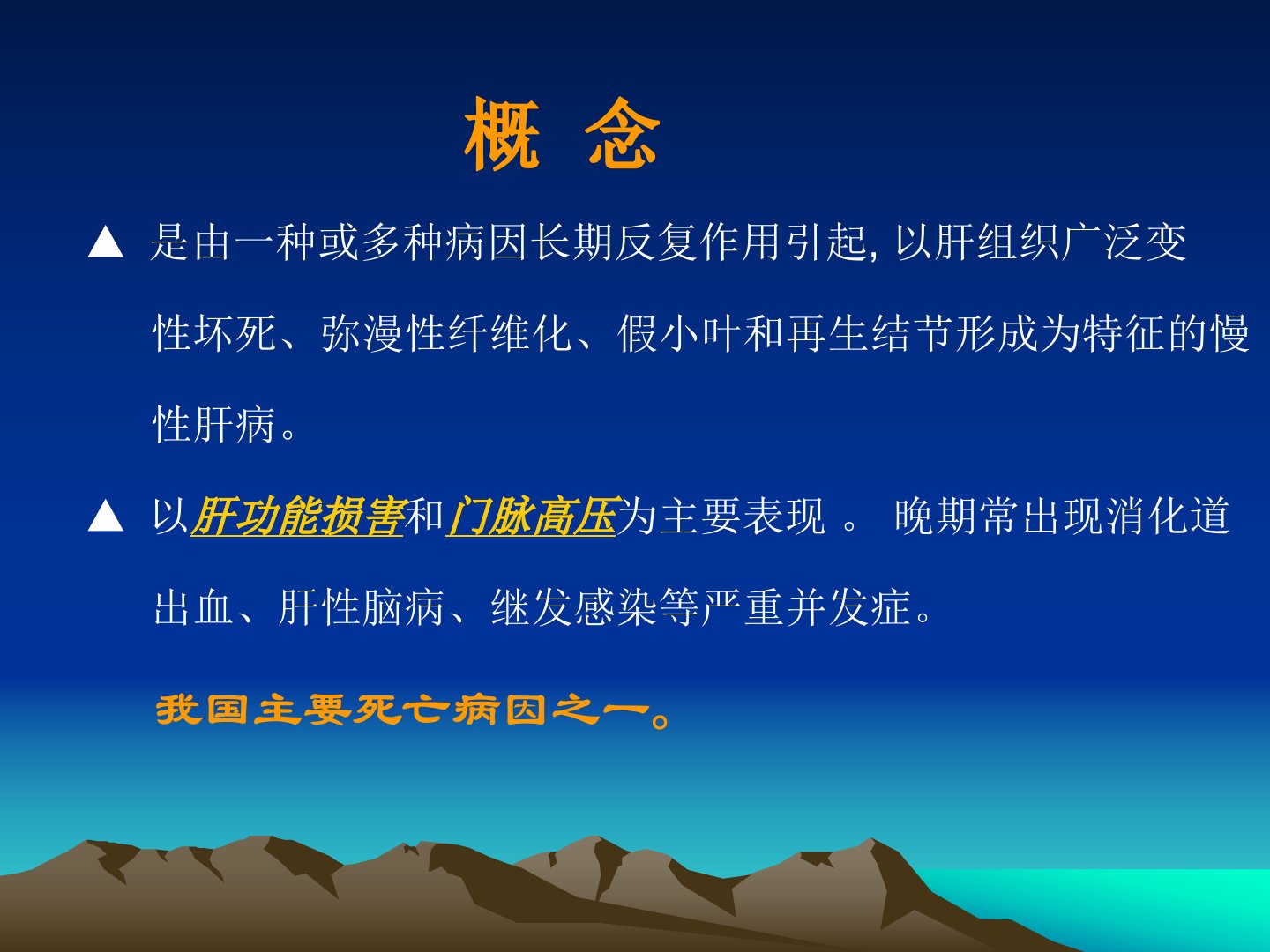 概 念

▲ 是由一种或多种病因长期反复作用引起, 以肝组织广泛变性坏死、弥漫性纤维化、假小叶和再生结节形成为特征的慢性肝病。

▲ 以肝功能损害和门脉高压为主要表现 。 晚期常出现消化道出血、肝性脑病、继发感染等严重并发症。

我国主要死亡病因之一。